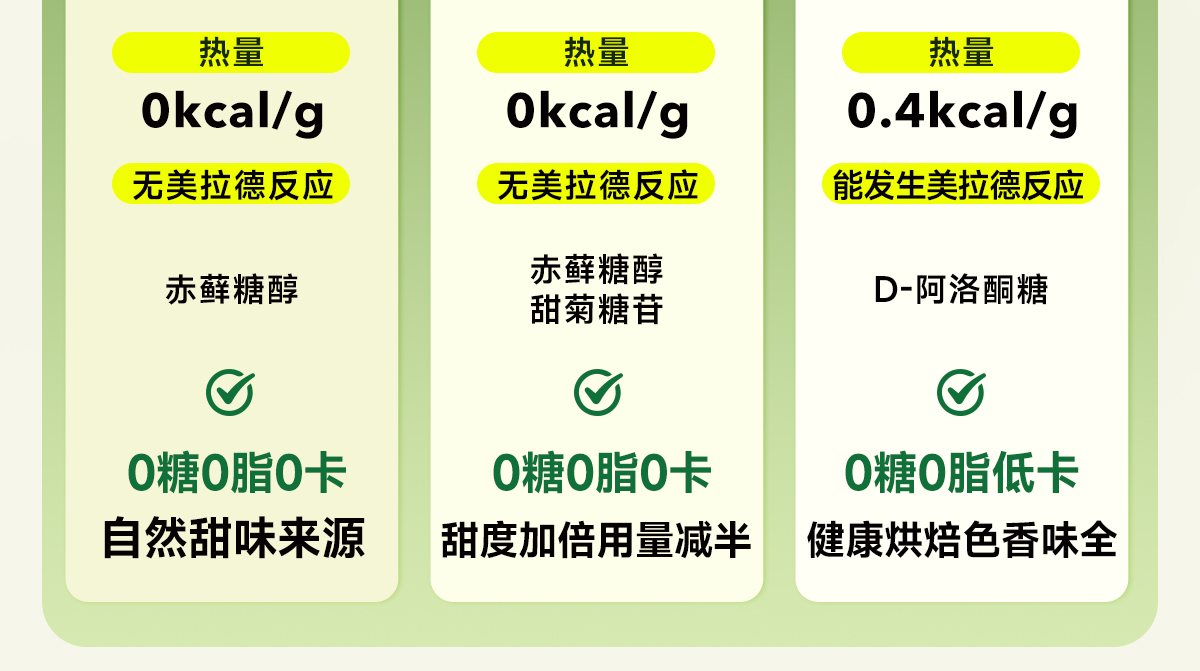 热量
0kcal/g
无美拉德反应
赤藓糖醇
0糖0脂0卡
自然甜味来源

热量
0kcal/g
无美拉德反应
赤藓糖醇
甜菊糖苷
0糖0脂0卡
甜度加倍用量减半

热量
0.4kcal/g
能发生美拉德反应
D-阿洛酮糖
0糖0脂低卡
健康烘焙色香味全